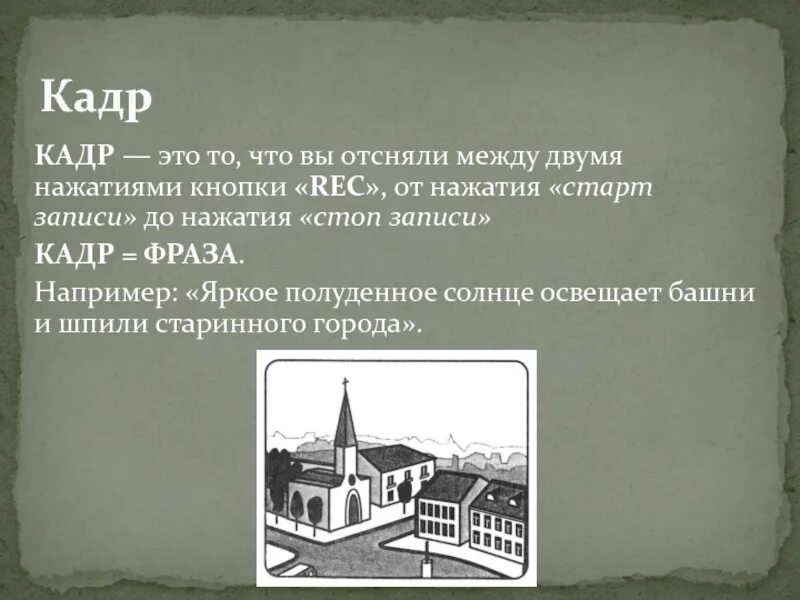 Кадр

КАДР — это то, что вы отсняли между двумя нажатиями кнопки «REC», от нажатия «старт записи» до нажатия «стоп записи»

КАДР = ФРАЗА.

Например: «Яркое полуденное солнце освещает башни и шпили старинного города».